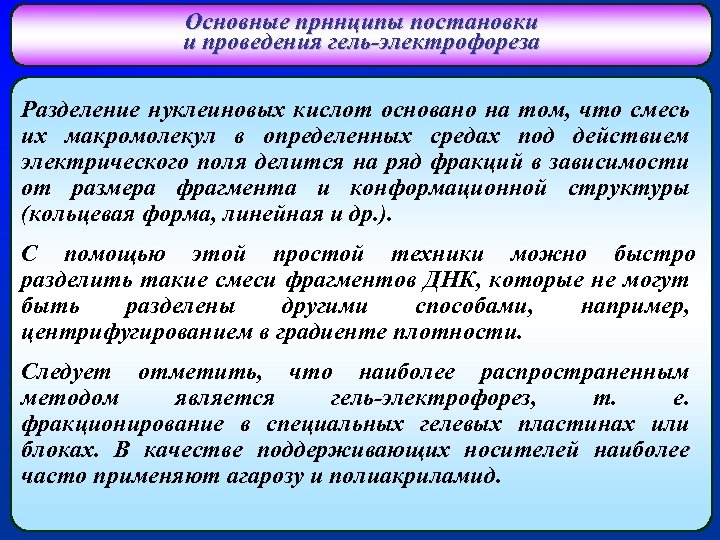 Основные принципы постановки и проведения гель-электрофореза

Разделение нуклеиновых кислот основано на том, что смесь их макромолекул в определенных средах под действием электрического поля делится на ряд фракций в зависимости от размера фрагмента и конформационной структуры (кольцевая форма, линейная и др.).

С помощью этой простой техники можно быстро разделить такие смеси фрагментов ДНК, которые не могут быть разделены другими способами, например, центрифугированием в градиенте плотности.

Следует отметить, что наиболее распространенным методом является гель-электрофорез, т. е. фракционирование в специальных гелевых пластинах или блоках. В качестве поддерживающих носителей наиболее часто применяют агарозу и полиакриламид.